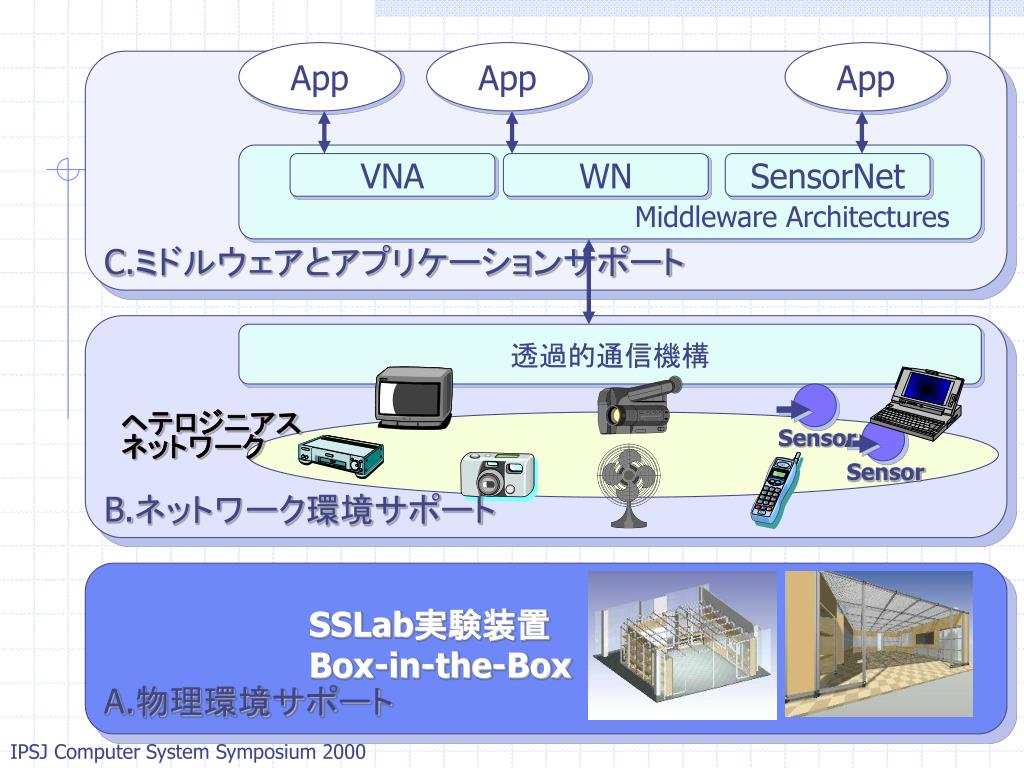 App

App

App

VNA

WN

SensorNet

Middleware Architectures

C.ミドルウェアとアプリケーションサポート

透過的通信機構

ヘテロジニアス
ネットワーク

Sensor

Sensor

B.ネットワーク環境サポート

SSLab実験装置
Box-in-the-Box

A.物理環境サポート

IPSJ Computer System Symposium 2000